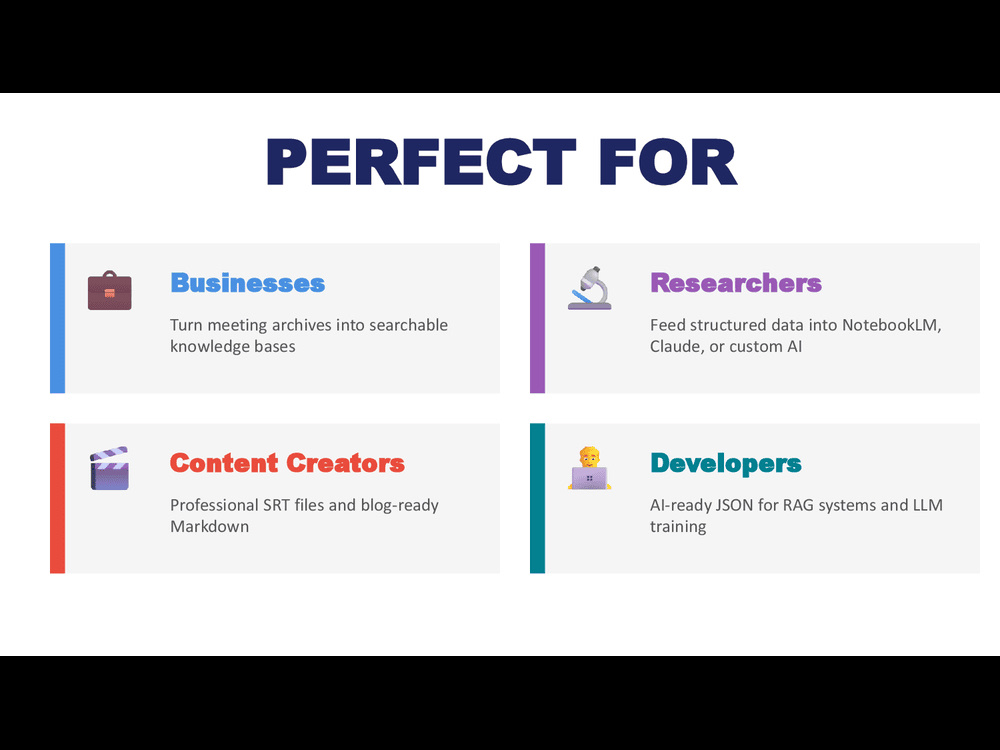 PERFECT FOR

Businesses

Turn meeting archives into searchable knowledge bases

Researchers

Feed structured data into NotebookLM, Claude, or custom AI

Content Creators

Professional SRT files and blog-ready Markdown

Developers

AI-ready JSON for RAG systems and LLM training